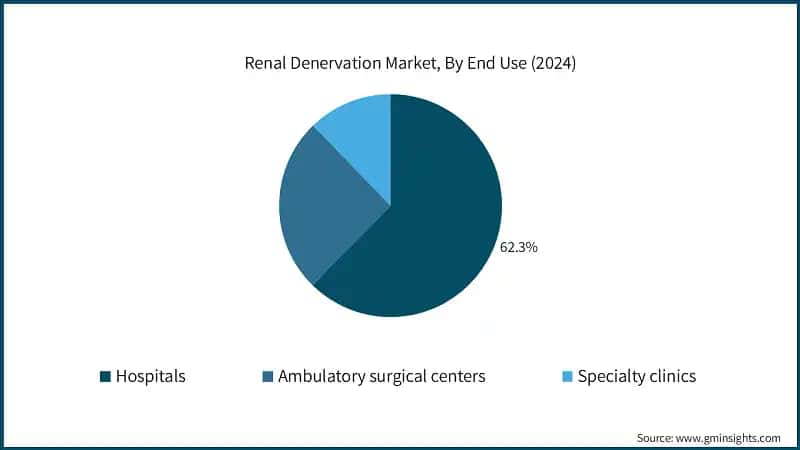 Renal Denervation Market, By End Use (2024)

62.3%

Hospitals
Ambulatory surgical centers
Specialty clinics

Source: www.gminsights.com